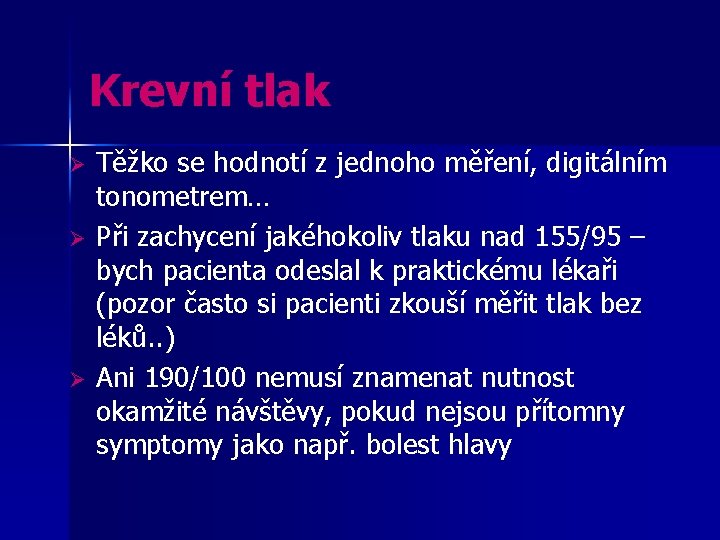 Krevní tlak

➢ Těžko se hodnotí z jednoho měření, digitálním tonometrem…

➢ Při zachycení jakéhokoliv tlaku nad 155/95 – bych pacienta odeslal k praktickému lékaři (pozor často si pacienti zkouší měřit tlak bez léků..)

➢ Ani 190/100 nemusí znamenat nutnost okamžité návštěvy, pokud nejsou přítomny symptomy jako např. bolest hlavy